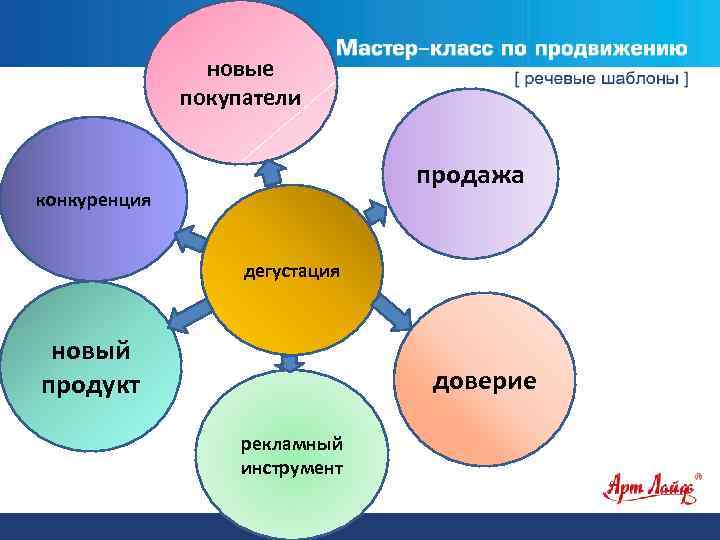 Мастер-класс по продвижению
[ речевые шаблоны ]

новые покупатели

продажа

конкуренция

дегустация

новый продукт

доверие

рекламный инструмент

Арт Лайф®